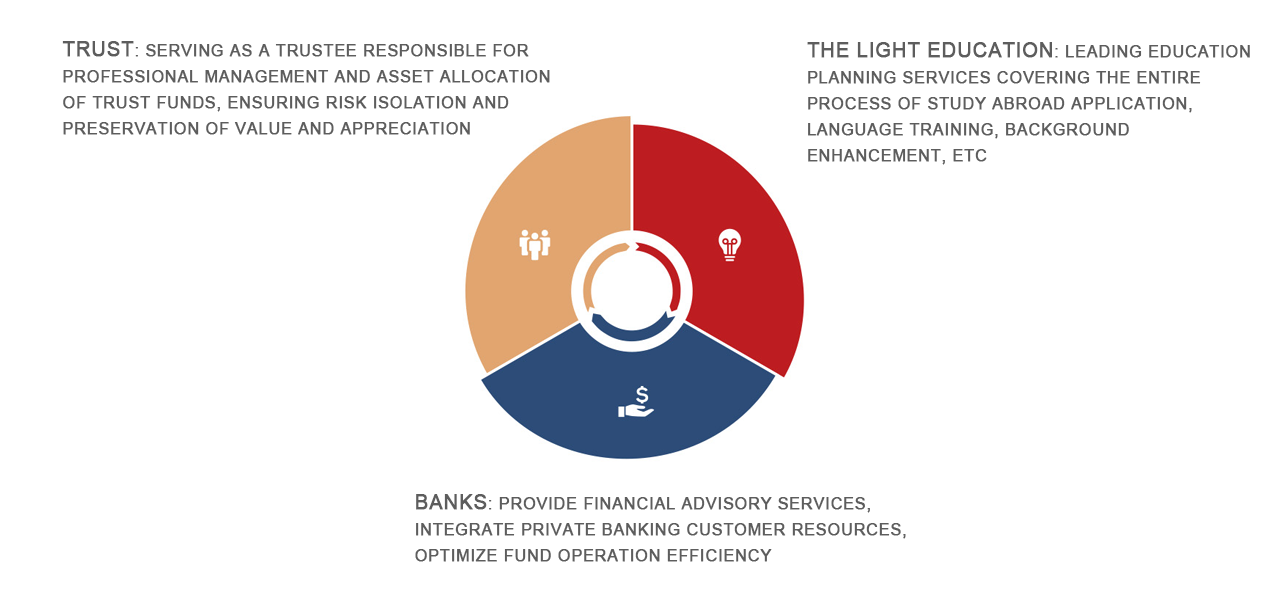 TRUST: SERVING AS A TRUSTEE RESPONSIBLE FOR PROFESSIONAL MANAGEMENT AND ASSET ALLOCATION OF TRUST FUNDS, ENSURING RISK ISOLATION AND PRESERVATION OF VALUE AND APPRECIATION

THE LIGHT EDUCATION: LEADING EDUCATION PLANNING SERVICES COVERING THE ENTIRE PROCESS OF STUDY ABROAD APPLICATION, LANGUAGE TRAINING, BACKGROUND ENHANCEMENT, ETC

$

BANKS: PROVIDE FINANCIAL ADVISORY SERVICES, INTEGRATE PRIVATE BANKING CUSTOMER RESOURCES, OPTIMIZE FUND OPERATION EFFICIENCY